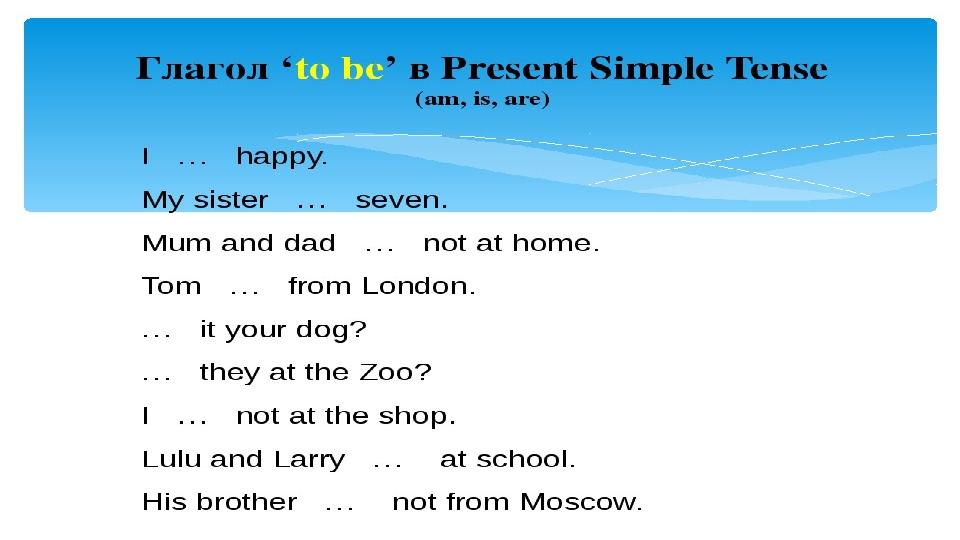 Глагол ‘to be’ в Present Simple Tense
(am, is, are)

I … happy.

My sister … seven.

Mum and dad … not at home.

Tom … from London.

… it your dog?

… they at the Zoo?

I … not at the shop.

Lulu and Larry … at school.

His brother … not from Moscow.